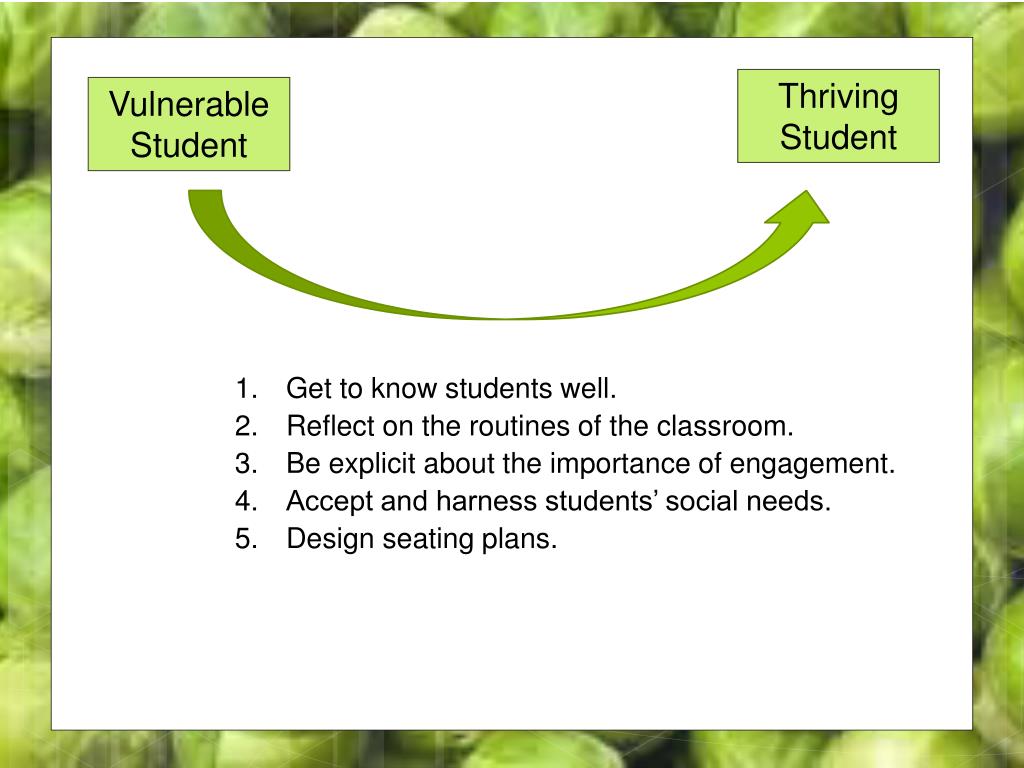 Vulnerable Student

Thriving Student

1. Get to know students well.
2. Reflect on the routines of the classroom.
3. Be explicit about the importance of engagement.
4. Accept and harness students’ social needs.
5. Design seating plans.